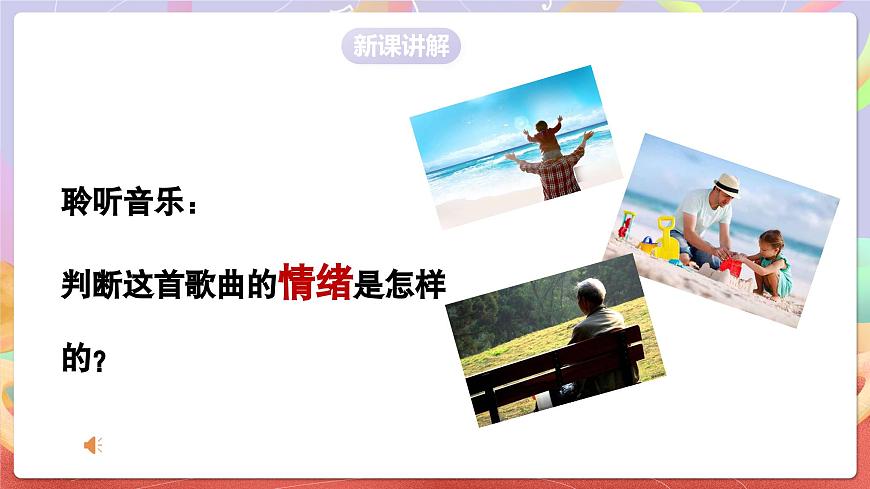 新课讲解

聆听音乐：

判断这首歌曲的情绪是怎样的？